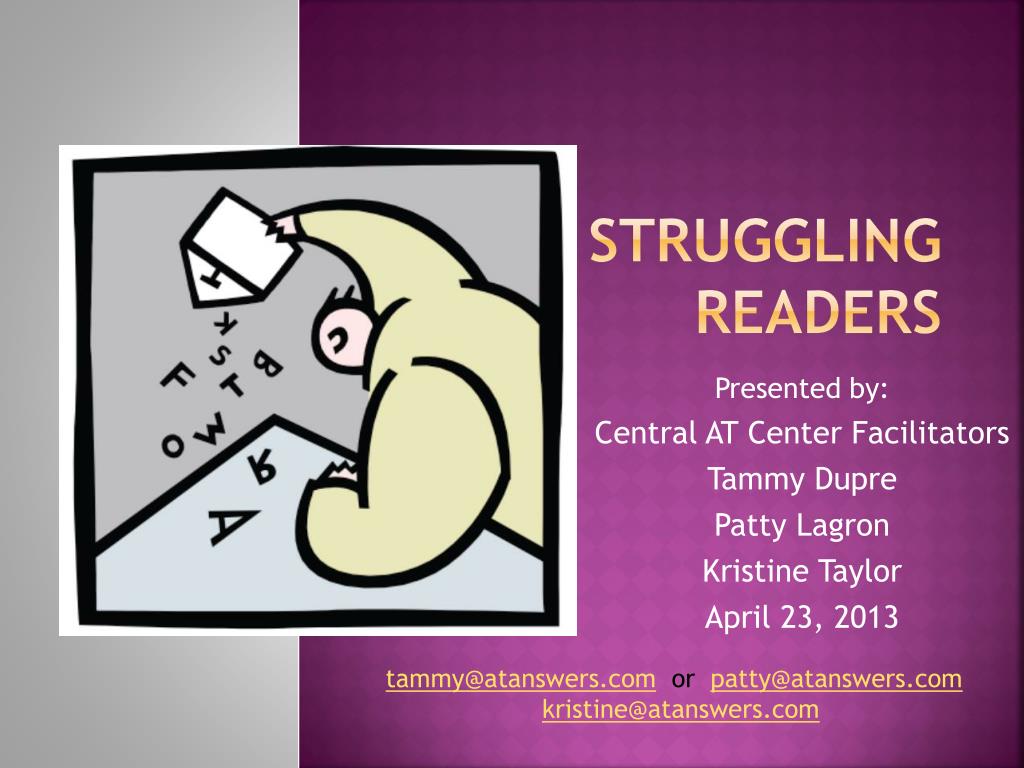 STRUGGLING READERS

Presented by:
Central AT Center Facilitators
Tammy Dupre
Patty Lagron
Kristine Taylor
April 23, 2013

tammy@atanswers.com or patty@atanswers.com
kristine@atanswers.com